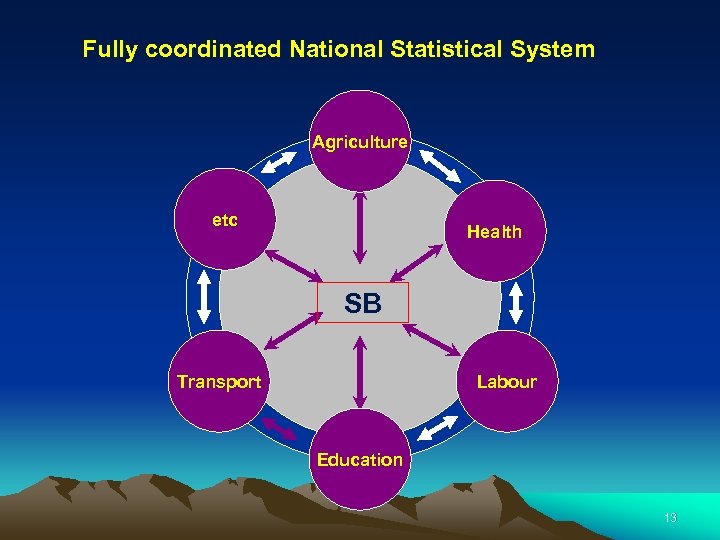 Fully coordinated National Statistical System

Agriculture

etc

Health

SB

Transport

Labour

Education

13